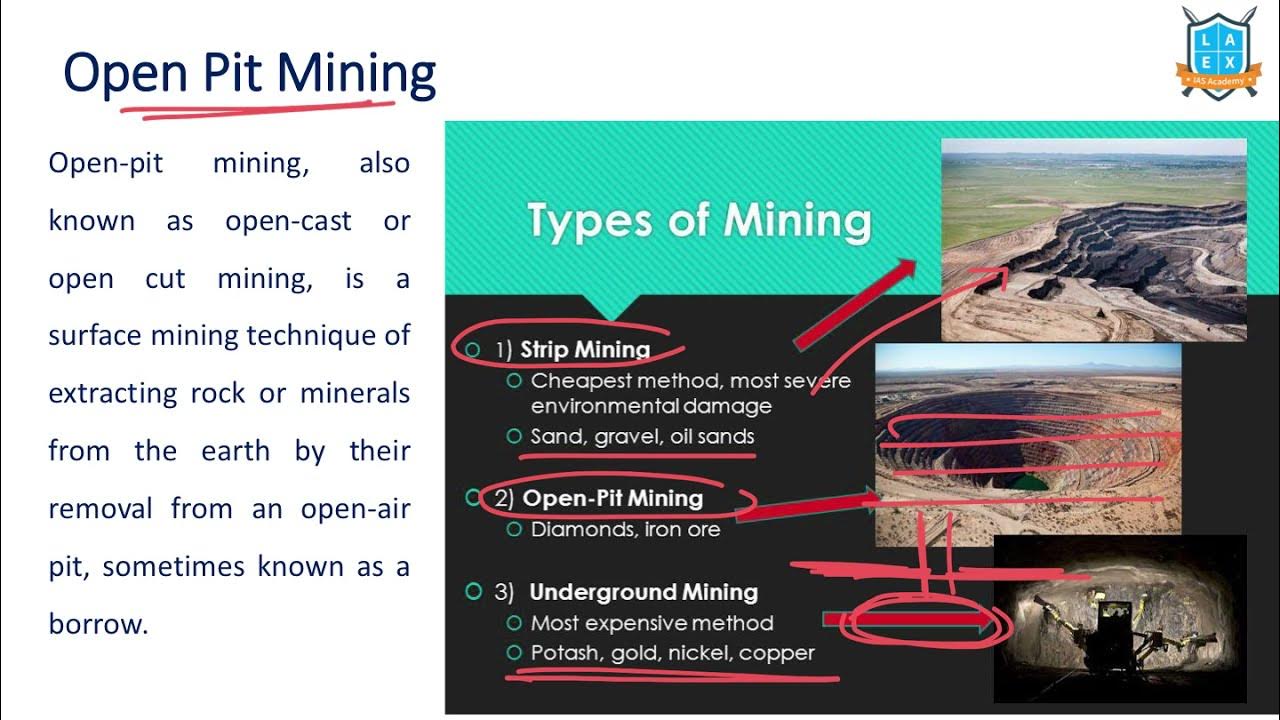 Open Pit Mining

L A E X
IAS Academy

Open-pit mining, also known as open-cast or open cut mining, is a surface mining technique of extracting rock or minerals from the earth by their removal from an open-air pit, sometimes known as a borrow.

Types of Mining

1) Strip Mining
Cheapest method, most severe environmental damage
Sand, gravel, oil sands

2) Open-Pit Mining
Diamonds, iron ore

3) Underground Mining
Most expensive method
Potash, gold, nickel, copper